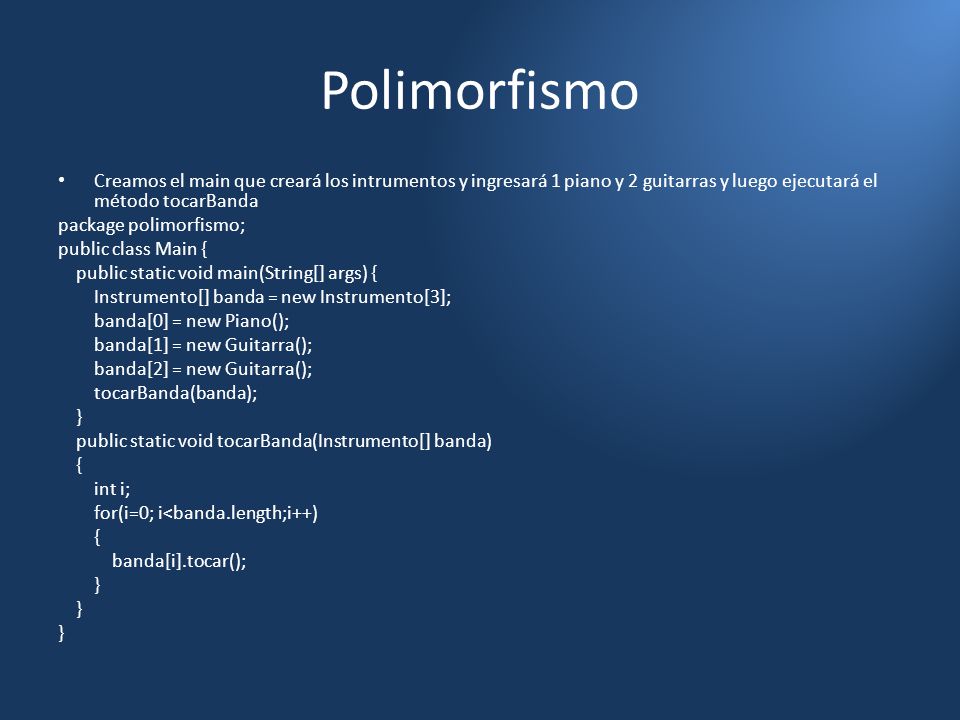 Polimorfismo

• Creamos el main que creará los intrumentos y ingresará 1 piano y 2 guitarras y luego ejecutará el método tocarBanda

package polimorfismo;
public class Main {
    public static void main(String[] args) {
        Instrumento[] banda = new Instrumento[3];
        banda[0] = new Piano();
        banda[1] = new Guitarra();
        banda[2] = new Guitarra();
        tocarBanda(banda);
    }
    public static void tocarBanda(Instrumento[] banda)
    {
        int i;
        for(i=0; i<banda.length;i++)
        {
            banda[i].tocar();
        }
    }
}